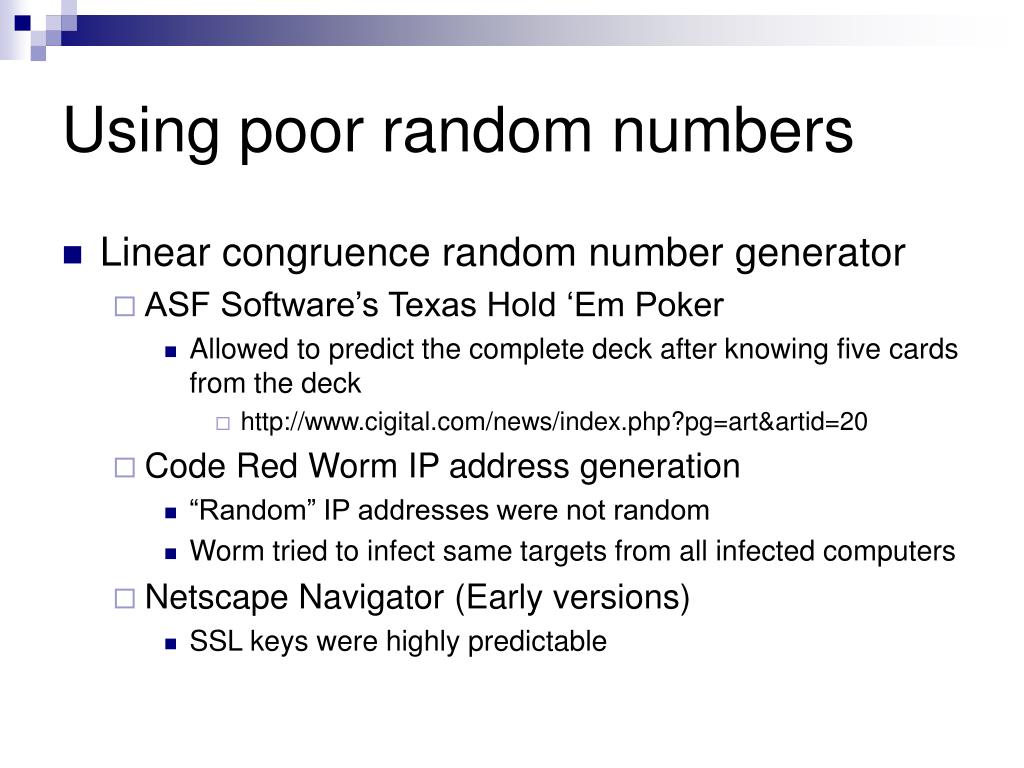 Using poor random numbers

Linear congruence random number generator

ASF Software’s Texas Hold ‘Em Poker

Allowed to predict the complete deck after knowing five cards from the deck

http://www.cigital.com/news/index.php?pg=art&artid=20

Code Red Worm IP address generation

“Random” IP addresses were not random

Worm tried to infect same targets from all infected computers

Netscape Navigator (Early versions)

SSL keys were highly predictable